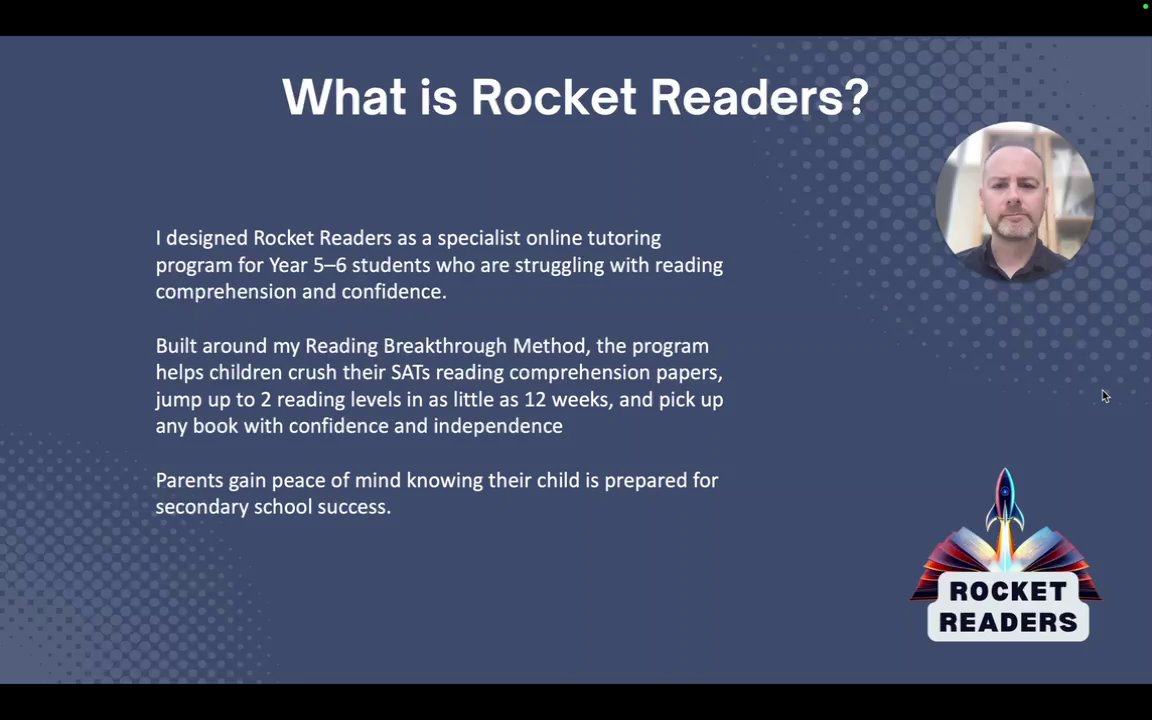 What is Rocket Readers?

I designed Rocket Readers as a specialist online tutoring program for Year 5–6 students who are struggling with reading comprehension and confidence.

Built around my Reading Breakthrough Method, the program helps children crush their SATs reading comprehension papers, jump up to 2 reading levels in as little as 12 weeks, and pick up any book with confidence and independence

Parents gain peace of mind knowing their child is prepared for secondary school success.

ROCKET READERS